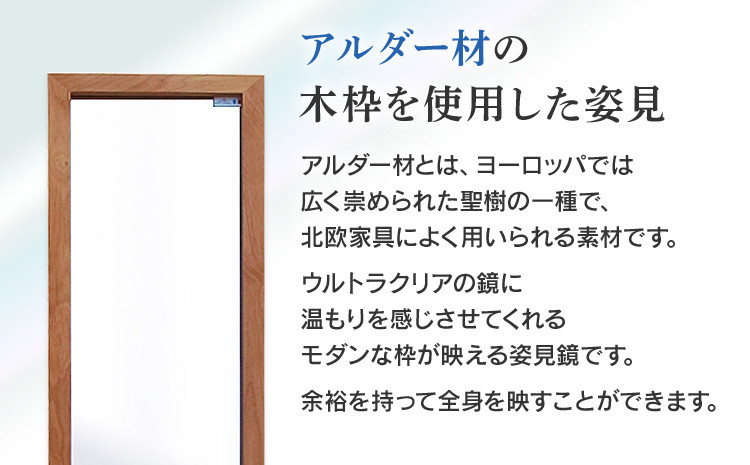 アルダー材の
木枠を使用した姿見

アルダー材とは、ヨーロッパでは広く崇められた聖樹の一種で、北欧家具によく用いられる素材です。

ウルトラクリアの鏡に温もりを感じさせてくれるモダンな枠が映える姿見鏡です。

余裕を持って全身を映すことができます。